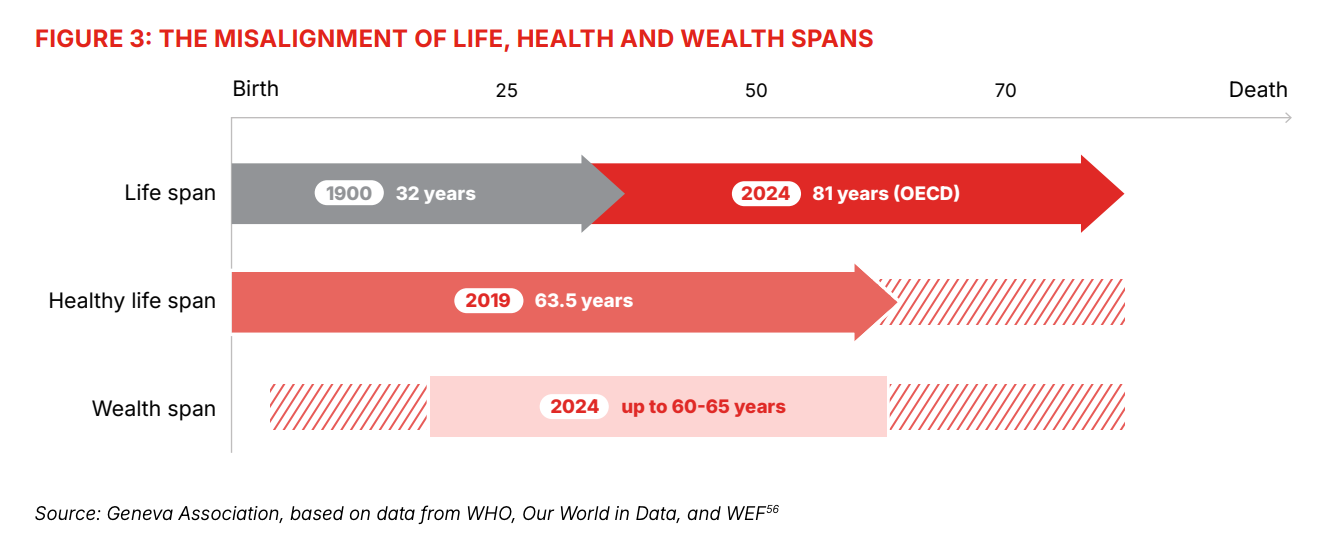 FIGURE 3: THE MISALIGNMENT OF LIFE, HEALTH AND WEALTH SPANS

Birth 25 50 70 Death

Life span 1900 32 years 2024 81 years (OECD)

Healthy life span 2019 63.5 years

Wealth span 2024 up to 60-65 years

Source: Geneva Association, based on data from WHO, Our World in Data, and WEF$^{56}$